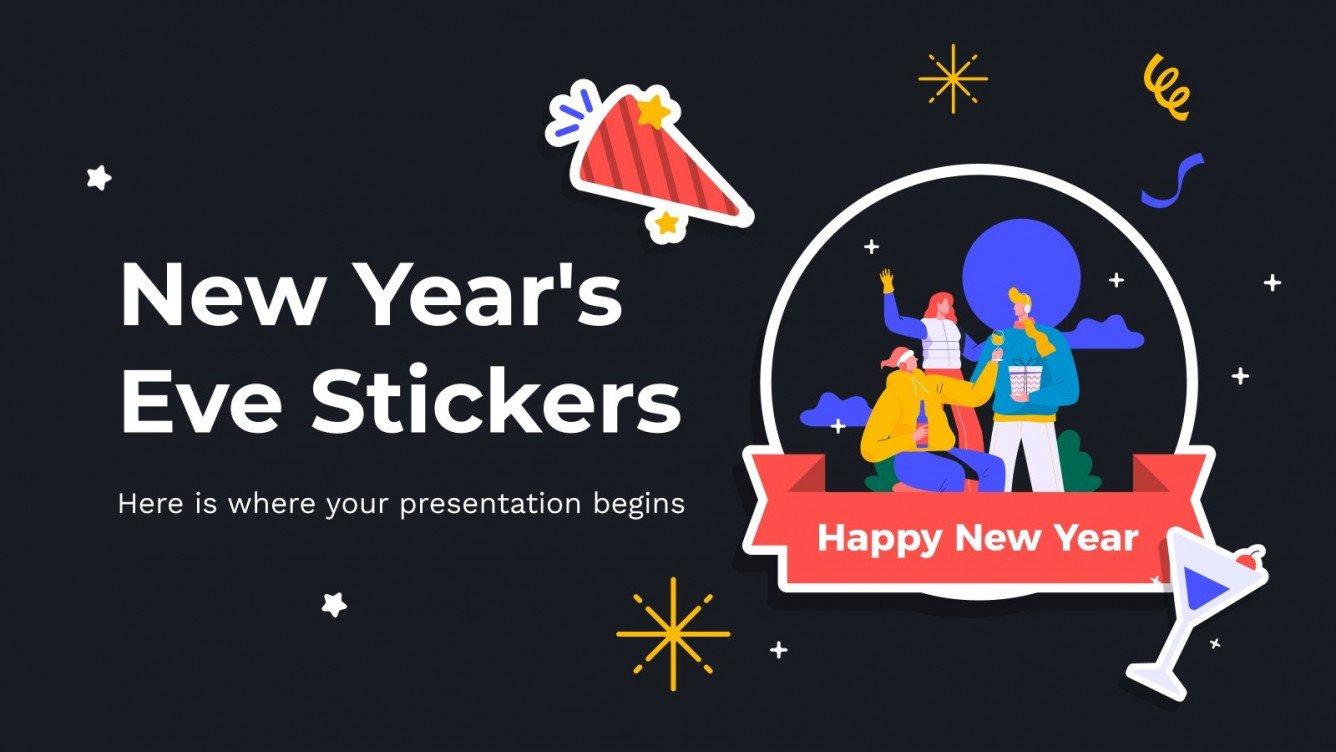 New Year's Eve Stickers

Here is where your presentation begins

Happy New Year